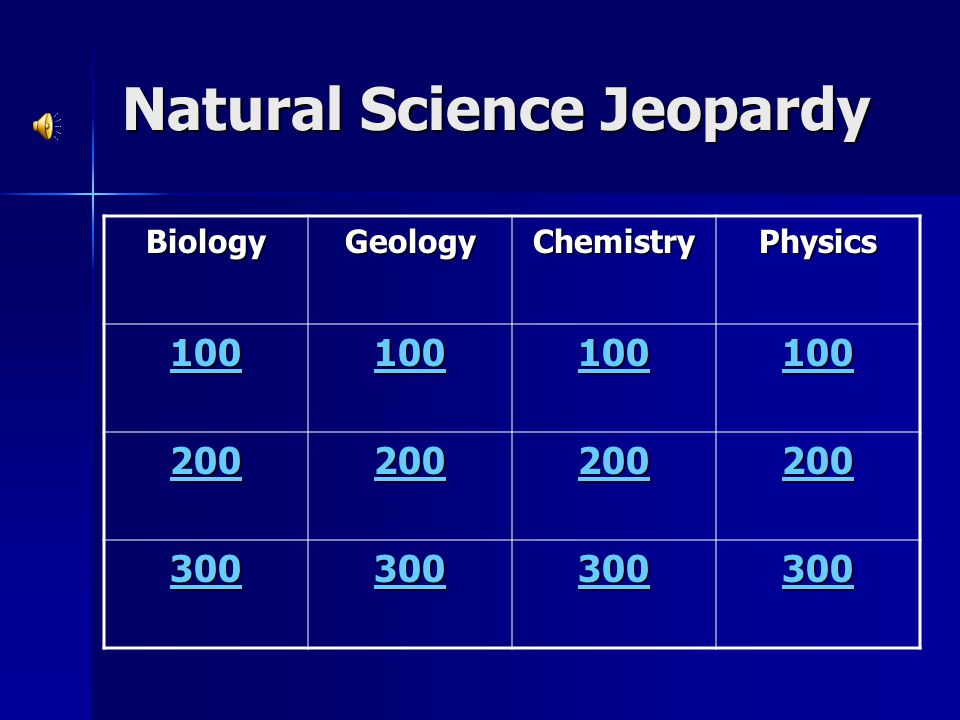 Natural Science Jeopardy

| Biology | Geology | Chemistry | Physics |
|---|---|---|---|
| 100 | 100 | 100 | 100 |
| 200 | 200 | 200 | 200 |
| 300 | 300 | 300 | 300 |